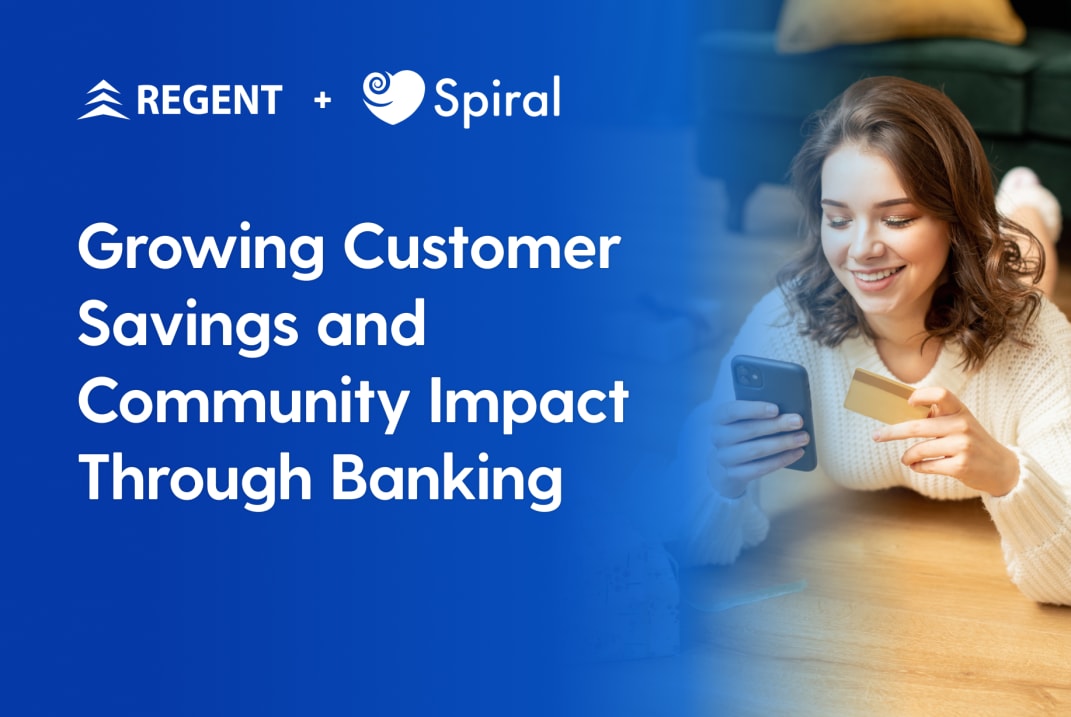 REGENT + Spiral

Growing Customer Savings and Community Impact Through Banking